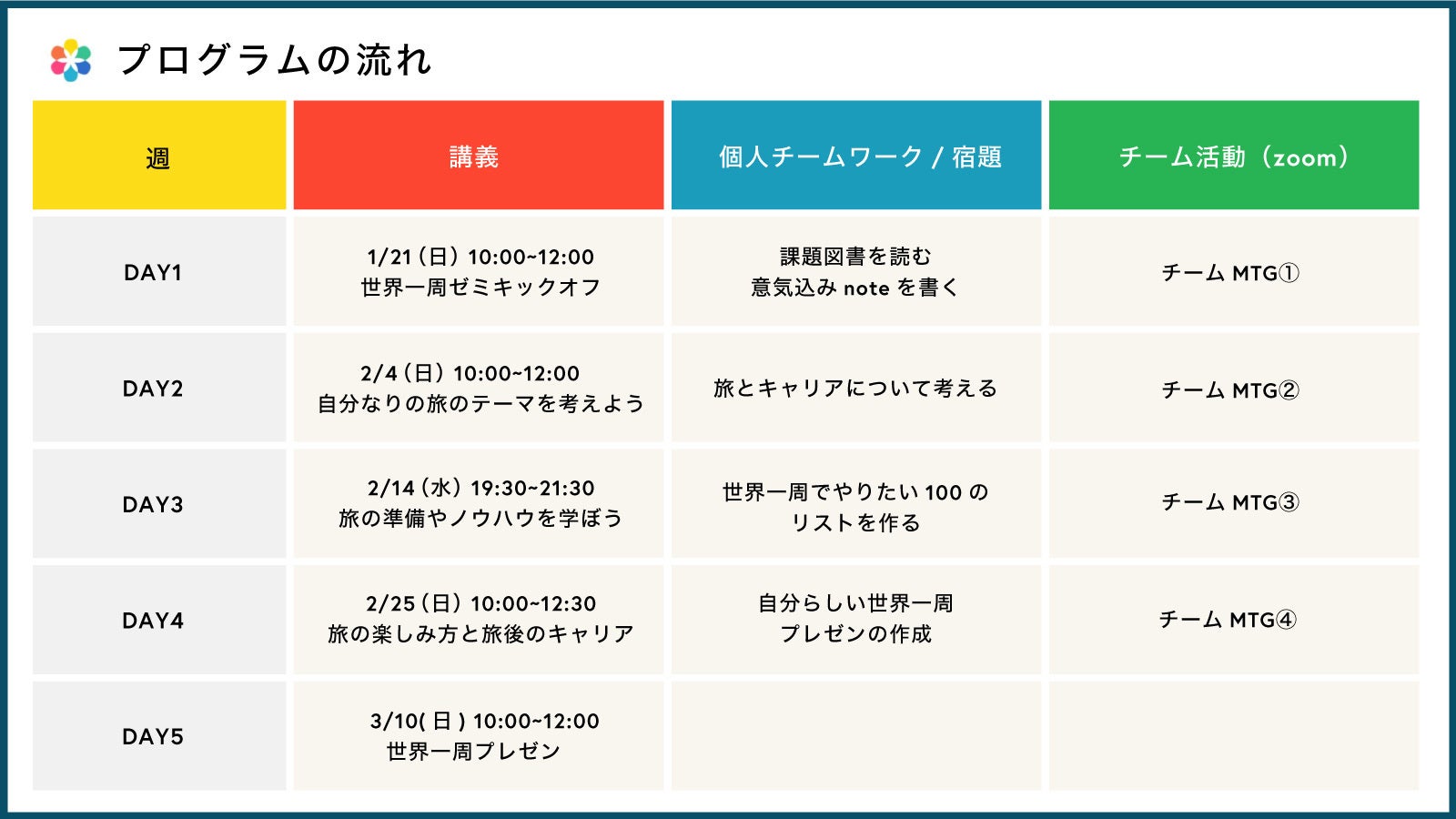 プログラムの流れ

| 週 | 講義 | 個人チームワーク / 宿題 | チーム活動（zoom） |
|---|---|---|---|
| DAY1 | 1/21（日）10:00~12:00 世界一周ゼミキックオフ | 課題図書を読む 意気込み note を書く | チーム MTG① |
| DAY2 | 2/4（日）10:00~12:00 自分なりの旅のテーマを考えよう | 旅とキャリアについて考える | チーム MTG② |
| DAY3 | 2/14（水）19:30~21:30 旅の準備やノウハウを学ぼう | 世界一周でやりたい 100 の リストを作る | チーム MTG③ |
| DAY4 | 2/25（日）10:00~12:30 旅の楽しみ方と旅後のキャリア | 自分らしい世界一周 プレゼンの作成 | チーム MTG④ |
| DAY5 | 3/10( 日 ) 10:00~12:00 世界一周プレゼン | | |